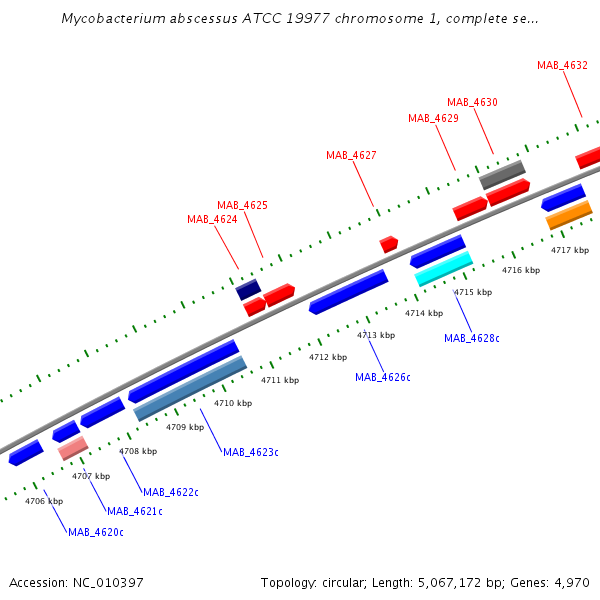 Mycobacterium abscessus ATCC 19977 chromosome 1, complete se...

MAB_4632
MAB_4630
MAB_4629
MAB_4627
MAB_4625
MAB_4624

4717 kbp
4716 kbp
4715 kbp
4714 kbp
4713 kbp
4712 kbp
4711 kbp
4710 kbp
4709 kbp
4708 kbp
4707 kbp
4706 kbp

MAB_4628c
MAB_4626c
MAB_4623c
MAB_4622c
MAB_4621c
MAB_4620c

Accession: NC_010397

Topology: circular; Length: 5,067,172 bp; Genes: 4,970